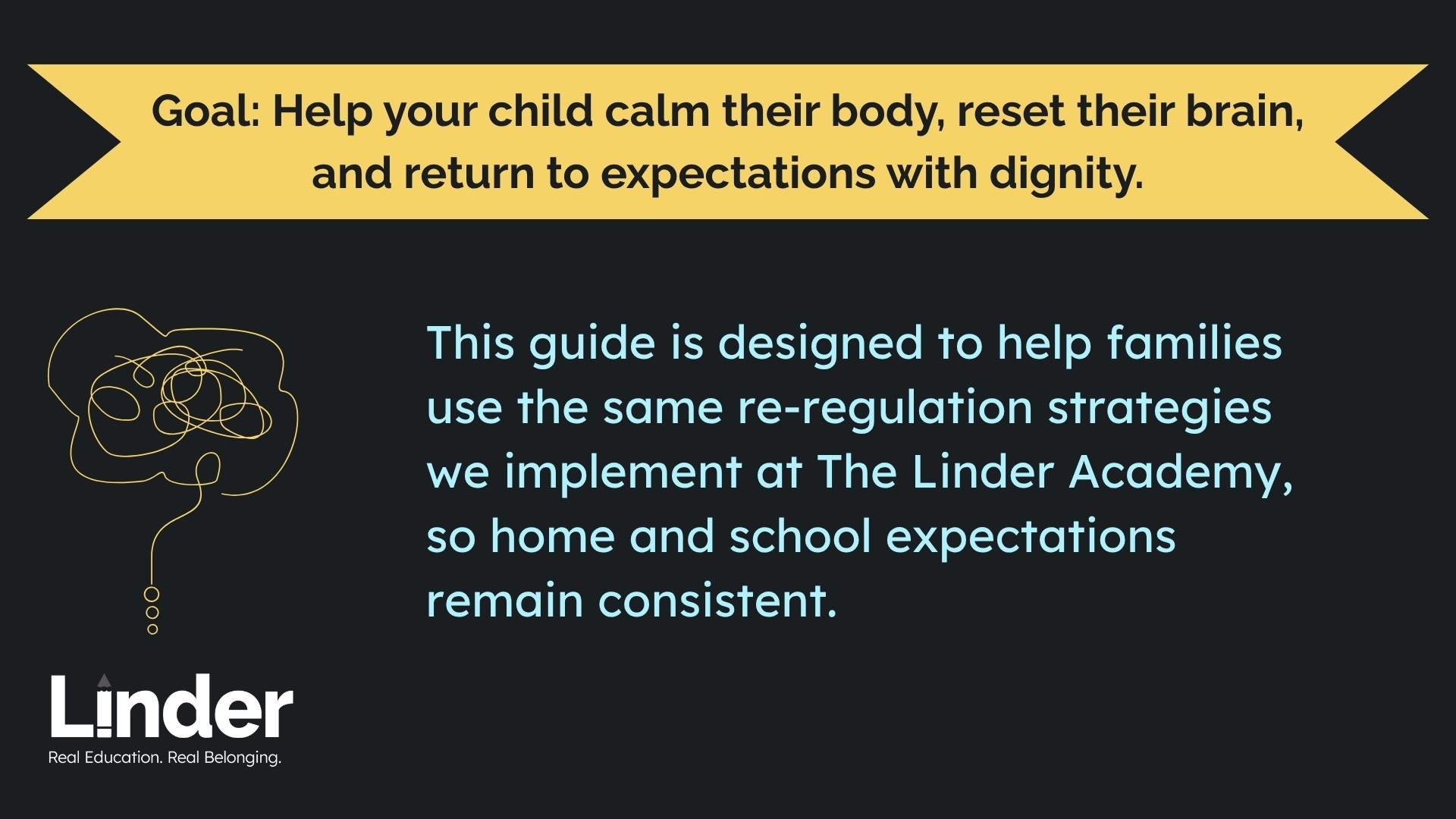 Goal: Help your child calm their body, reset their brain, and return to expectations with dignity.

This guide is designed to help families use the same re-regulation strategies we implement at The Linder Academy, so home and school expectations remain consistent.

Linder
Real Education. Real Belonging.